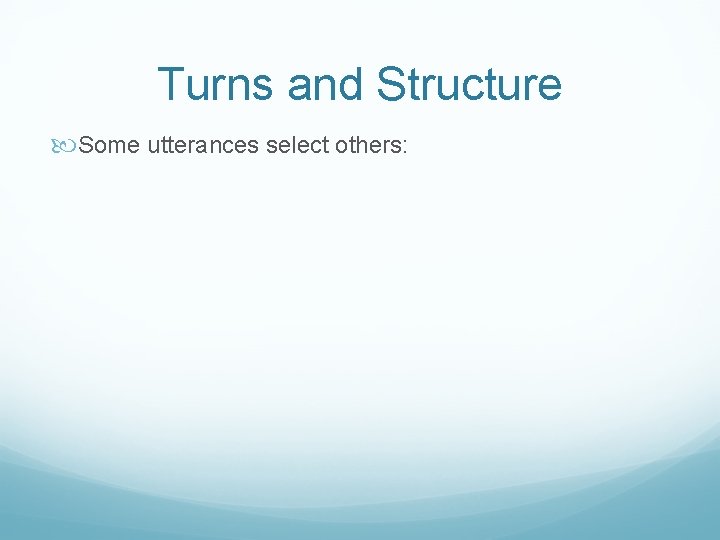 Turns and Structure

Some utterances select others: